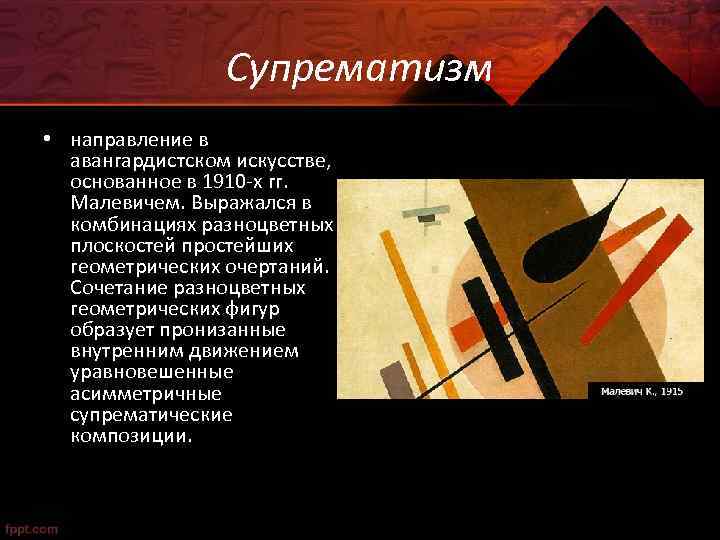 Супрематизм

• направление в авангардистском искусстве, основанное в 1910-х гг. Малевичем. Выражался в комбинациях разноцветных плоскостей простейших геометрических очертаний. Сочетание разноцветных геометрических фигур образует пронизанные внутренним движением уравновешенные асимметричные супрематические композиции.

Малевич К., 1915

fppt.com